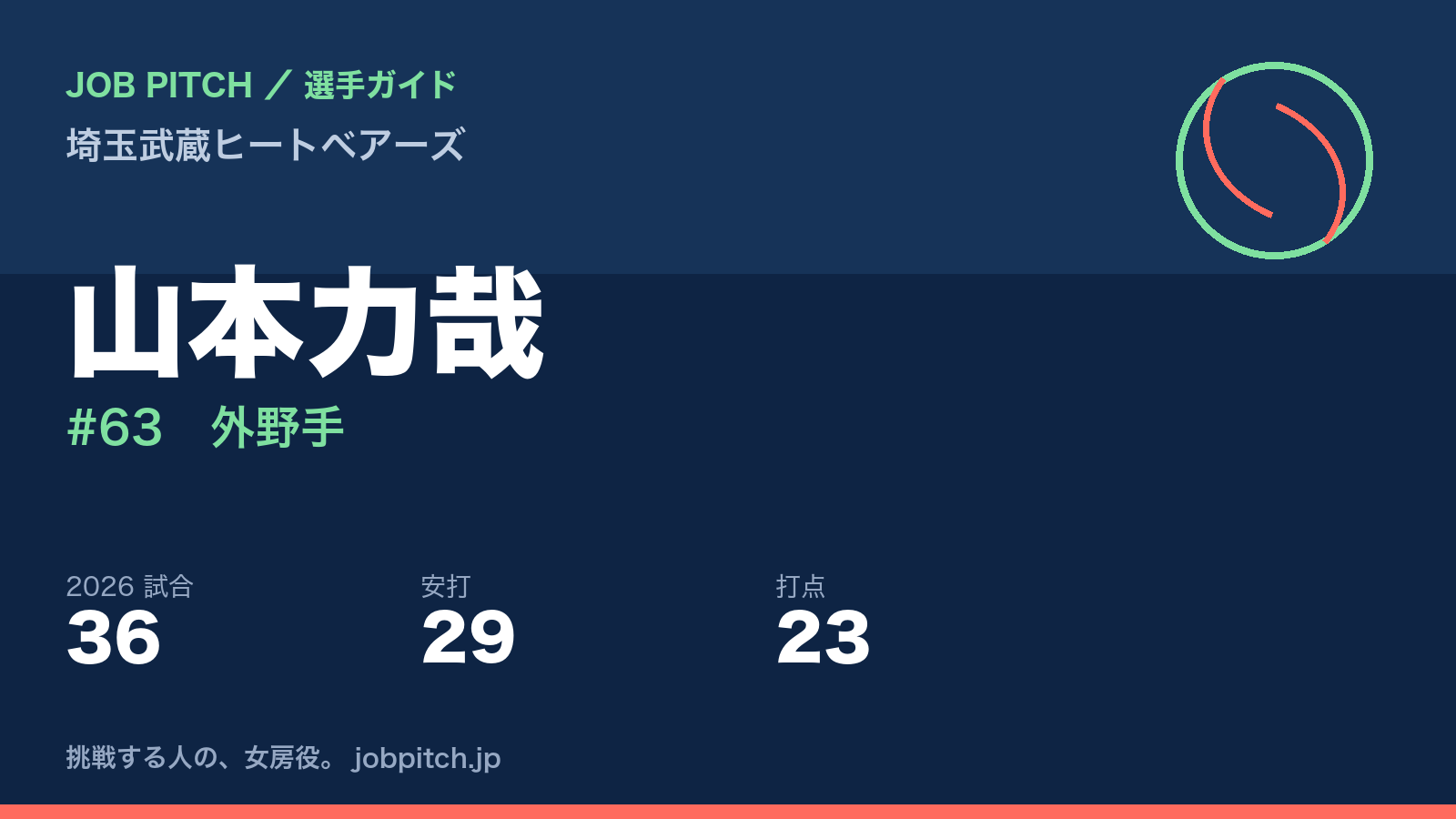 JOB PITCH ／ 選手ガイド
埼玉武蔵ヒートベアーズ

山本力哉
#63　外野手

2026 試合
36

安打
29

打点
23

挑戦する人の、女房役。 jobpitch.jp